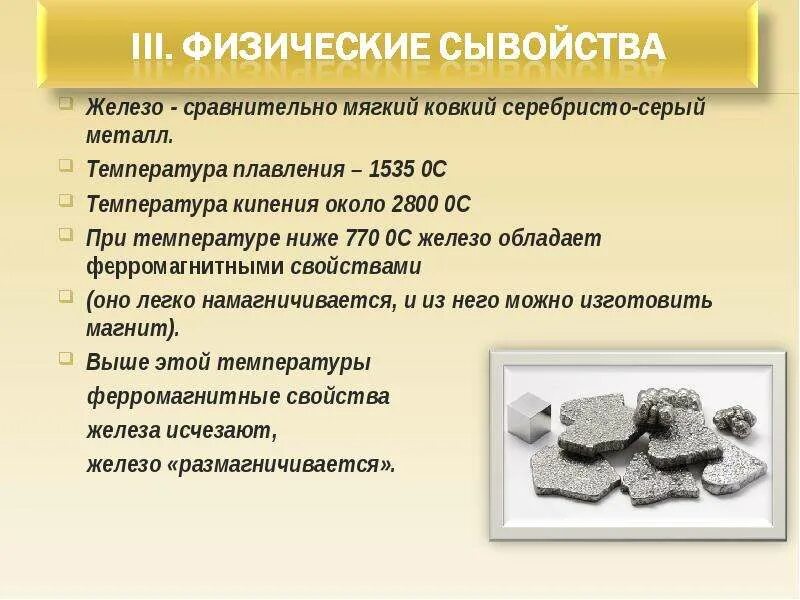 III. ФИЗИЧЕСКИЕ СЫВОЙСТВА

Железо - сравнительно мягкий ковкий серебристо-серый металл.

Температура плавления – 1535 0С

Температура кипения около 2800 0С

При температуре ниже 770 0С железо обладает ферромагнитными свойствами

(оно легко намагничивается, и из него можно изготовить магнит).

Выше этой температуры ферромагнитные свойства железа исчезают, железо «размагничивается».